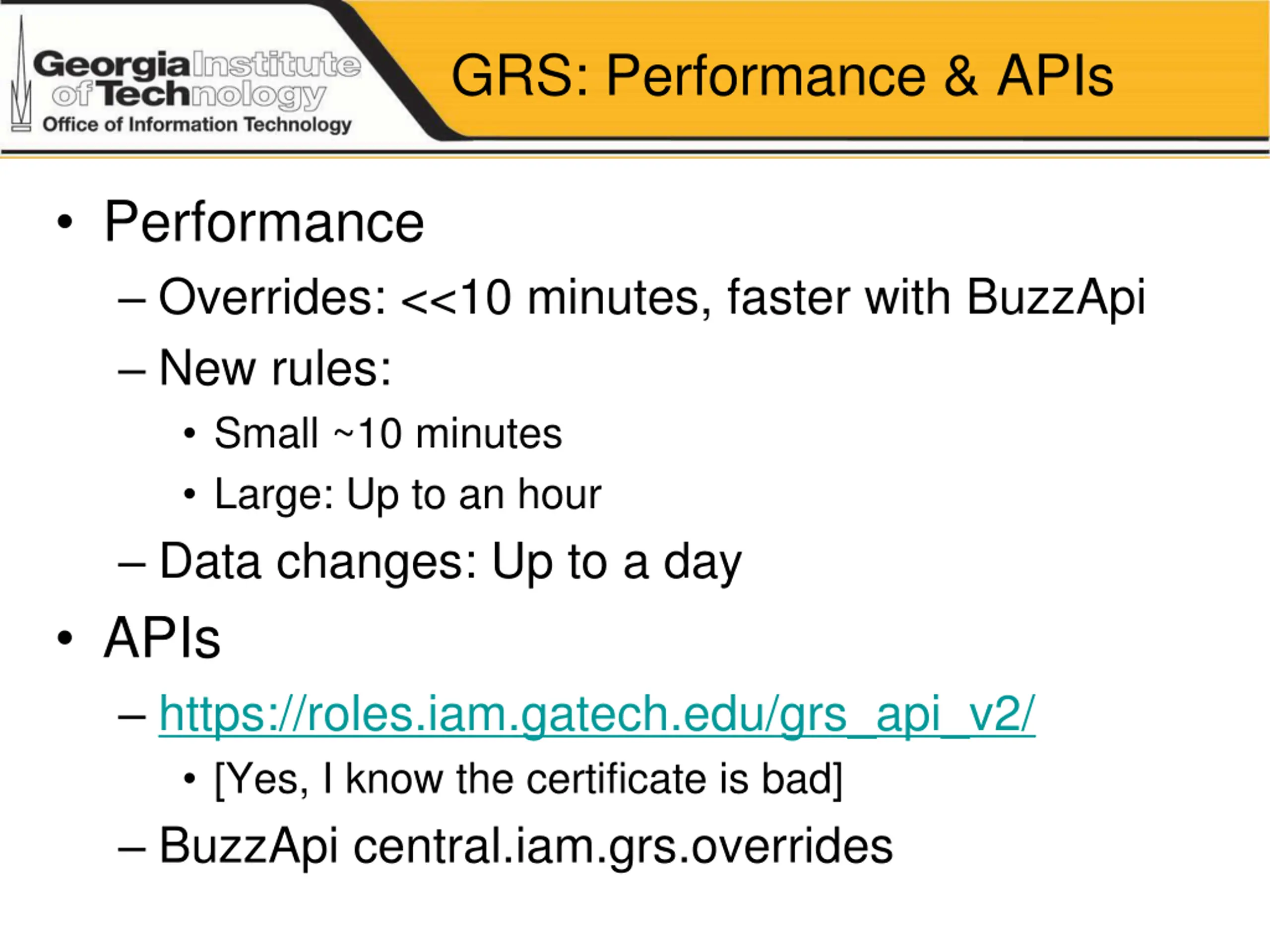 Georgia Institute of Technology
Office of Information Technology

GRS: Performance & APIs

• Performance
– Overrides: <<10 minutes, faster with BuzzApi
– New rules:
• Small ~10 minutes
• Large: Up to an hour
– Data changes: Up to a day
• APIs
– https://roles.iam.gatech.edu/grs_api_v2/
• [Yes, I know the certificate is bad]
– BuzzApi central.iam.grs.overrides